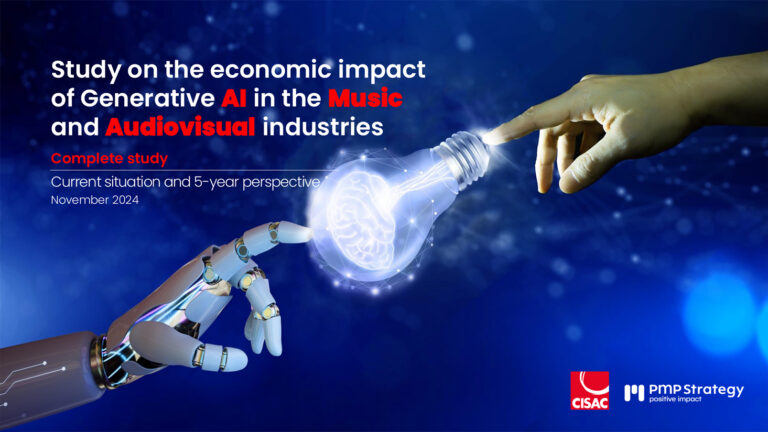 Study on the economic impact of Generative AI in the Music and Audiovisual industries

Complete study

Current situation and 5-year perspective

November 2024

CISAC

PMP Strategy
positive impact